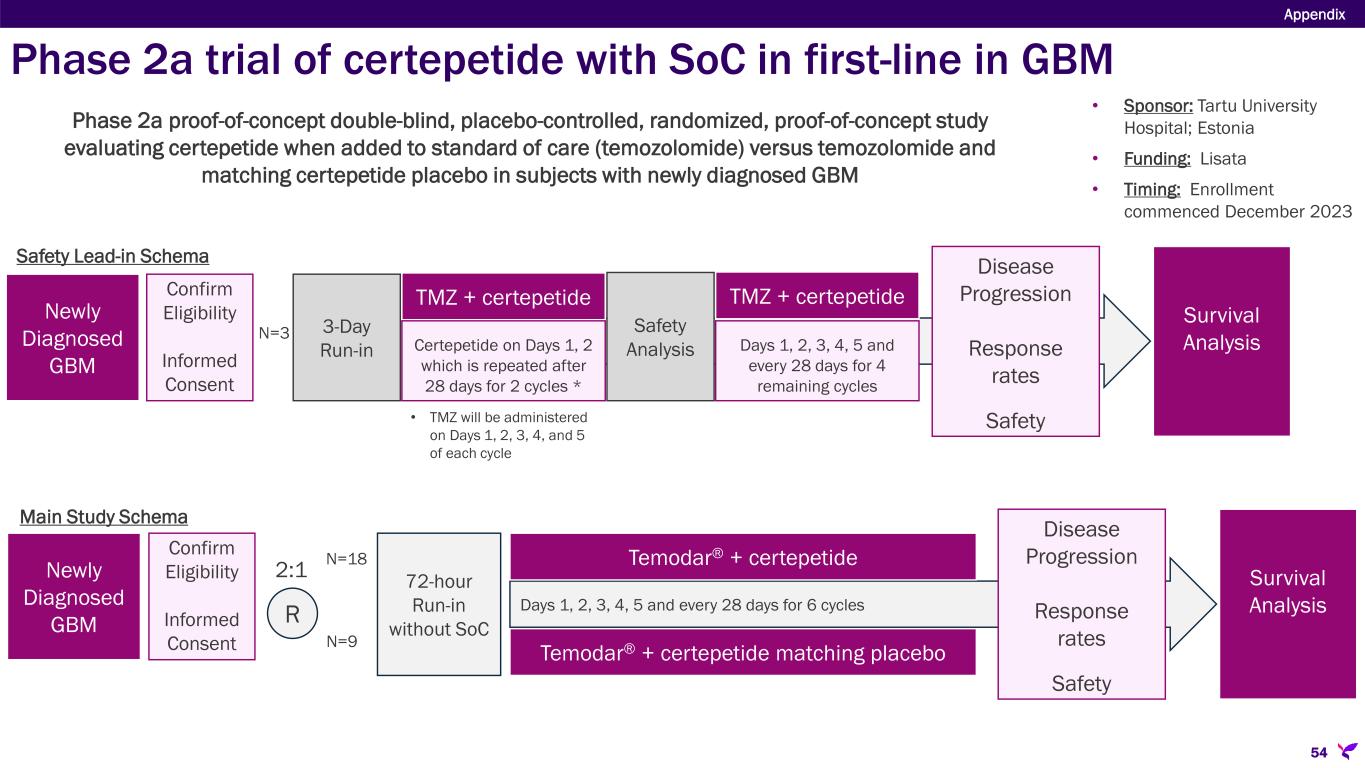 Appendix

Phase 2a trial of certepetide with SoC in first-line in GBM

Phase 2a proof-of-concept double-blind, placebo-controlled, randomized, proof-of-concept study evaluating certepetide when added to standard of care (temozolomide) versus temozolomide and matching certepetide placebo in subjects with newly diagnosed GBM

• Sponsor: Tartu University Hospital; Estonia
• Funding: Lisata
• Timing: Enrollment commenced December 2023

Safety Lead-in Schema

Newly Diagnosed GBM

Confirm Eligibility

Informed Consent

N=3

3-Day Run-in

TMZ + certepetide

Certepetide on Days 1, 2 which is repeated after 28 days for 2 cycles *

• TMZ will be administered on Days 1, 2, 3, 4, and 5 of each cycle

Safety Analysis

TMZ + certepetide

Days 1, 2, 3, 4, 5 and every 28 days for 4 remaining cycles

Disease Progression

Response rates

Safety

Survival Analysis

Main Study Schema

Newly Diagnosed GBM

Confirm Eligibility

Informed Consent

2:1

R

N=18

N=9

72-hour Run-in without SoC

Temodar® + certepetide

Days 1, 2, 3, 4, 5 and every 28 days for 6 cycles

Temodar® + certepetide matching placebo

Disease Progression

Response rates

Safety

Survival Analysis

54